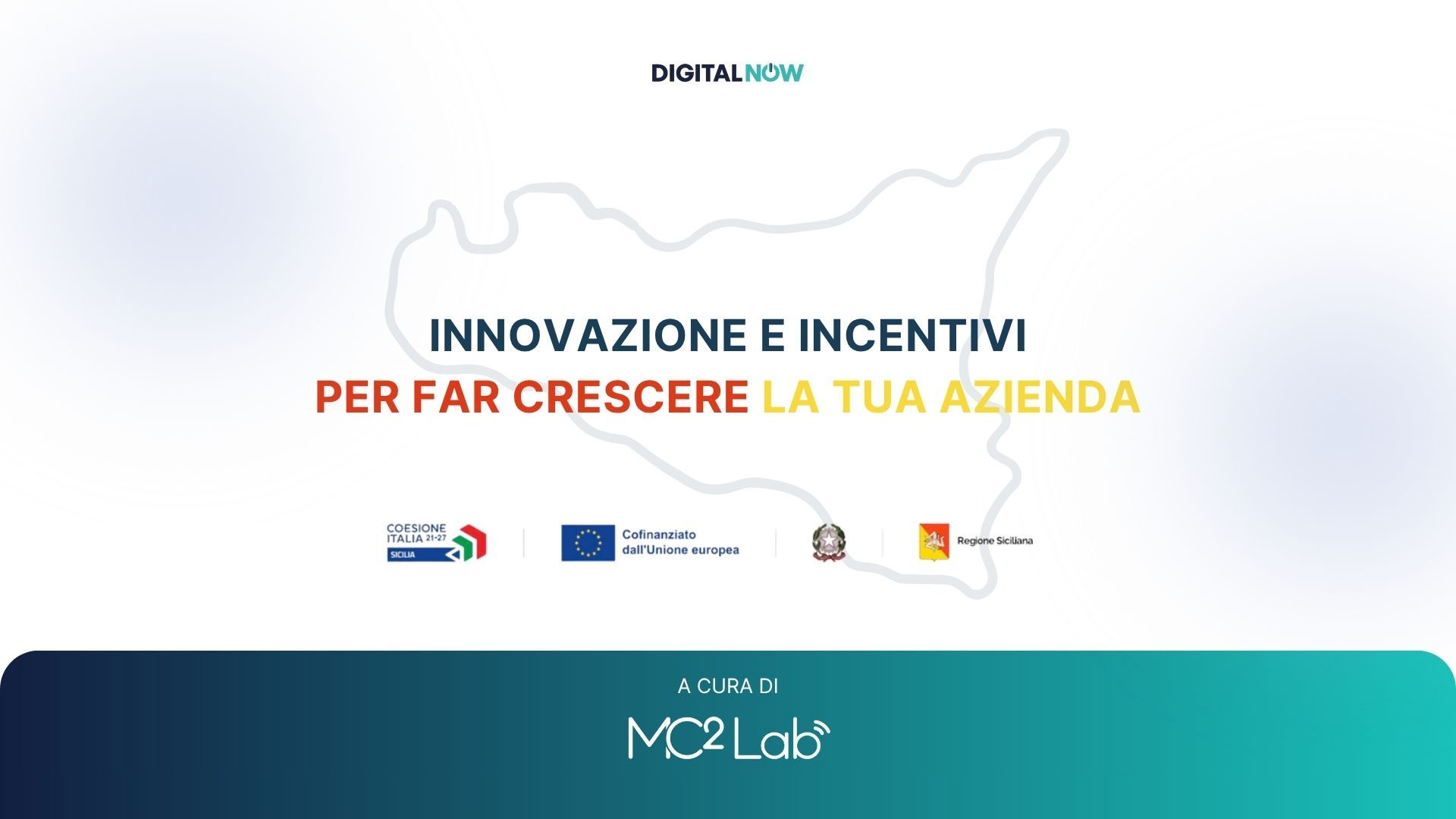 DIGITALNOW

INNOVAZIONE E INCENTIVI
PER FAR CRESCERE LA TUA AZIENDA

COESIONE ITALIA 21-27
SICILIA

Cofinanziato dall'Unione europea

Regione Siciliana

A CURA DI

MC2 Lab